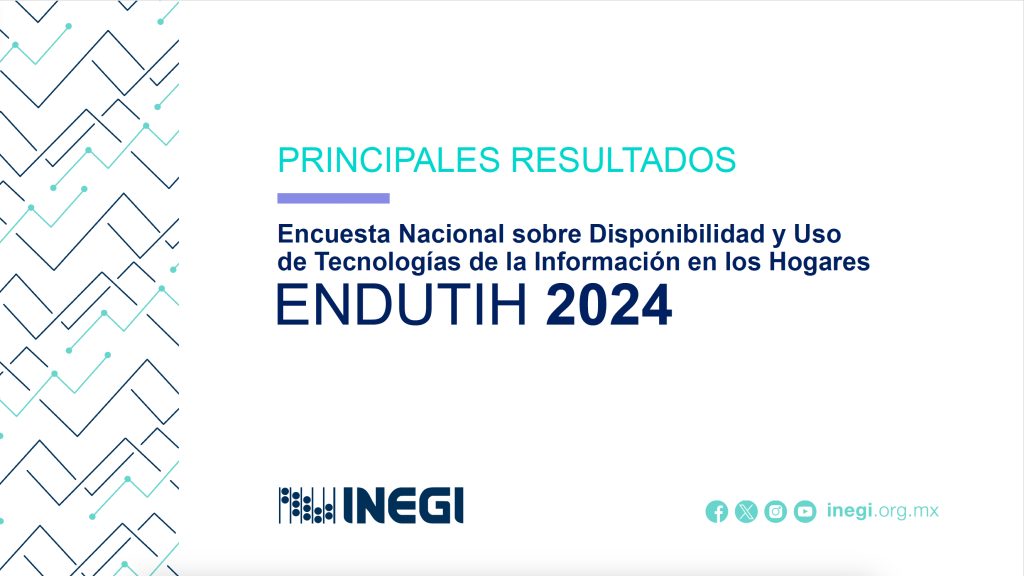 PRINCIPALES RESULTADOS

Encuesta Nacional sobre Disponibilidad y Uso de Tecnologías de la Información en los Hogares
ENDUTIH 2024

INEGI

inegi.org.mx